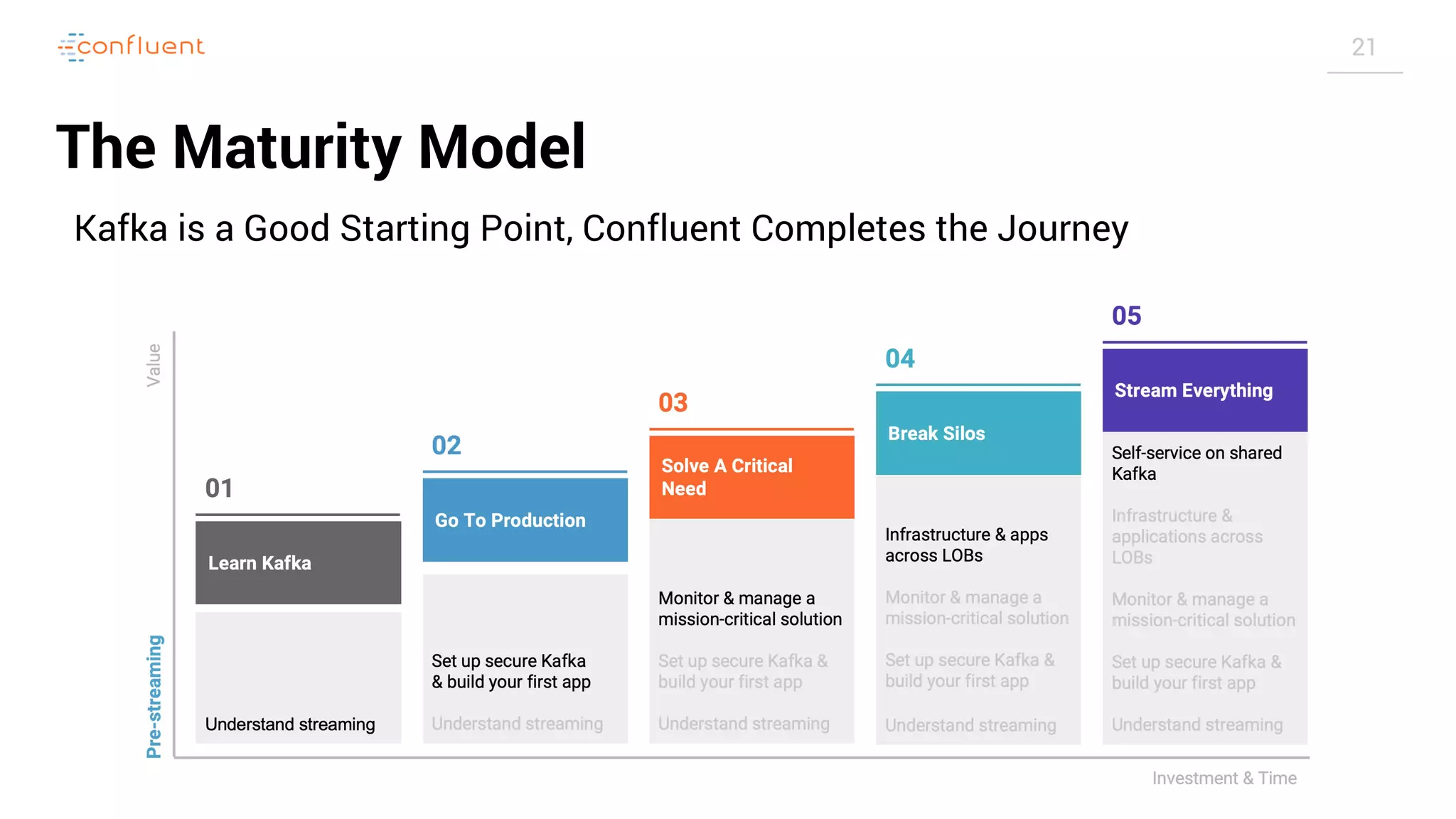 confluent

21

The Maturity Model

Kafka is a Good Starting Point, Confluent Completes the Journey

Value

Pre-streaming

01
Learn Kafka
Understand streaming

02
Go To Production
Set up secure Kafka & build your first app
Understand streaming

03
Solve A Critical Need
Monitor & manage a mission-critical solution
Set up secure Kafka & build your first app
Understand streaming

04
Break Silos
Infrastructure & apps across LOBs
Monitor & manage a mission-critical solution
Set up secure Kafka & build your first app
Understand streaming

05
Stream Everything
Self-service on shared Kafka
Infrastructure & applications across LOBs
Monitor & manage a mission-critical solution
Set up secure Kafka & build your first app
Understand streaming

Investment & Time